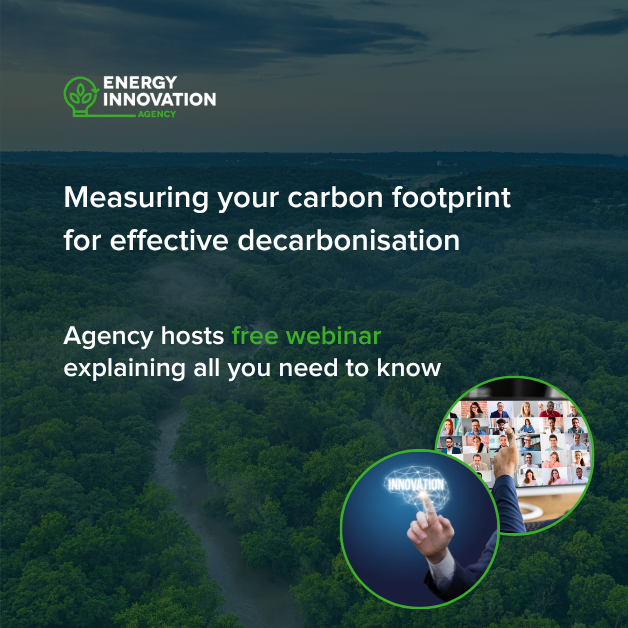 ENERGY INNOVATION AGENCY

Measuring your carbon footprint for effective decarbonisation

Agency hosts free webinar explaining all you need to know

INNOVATION